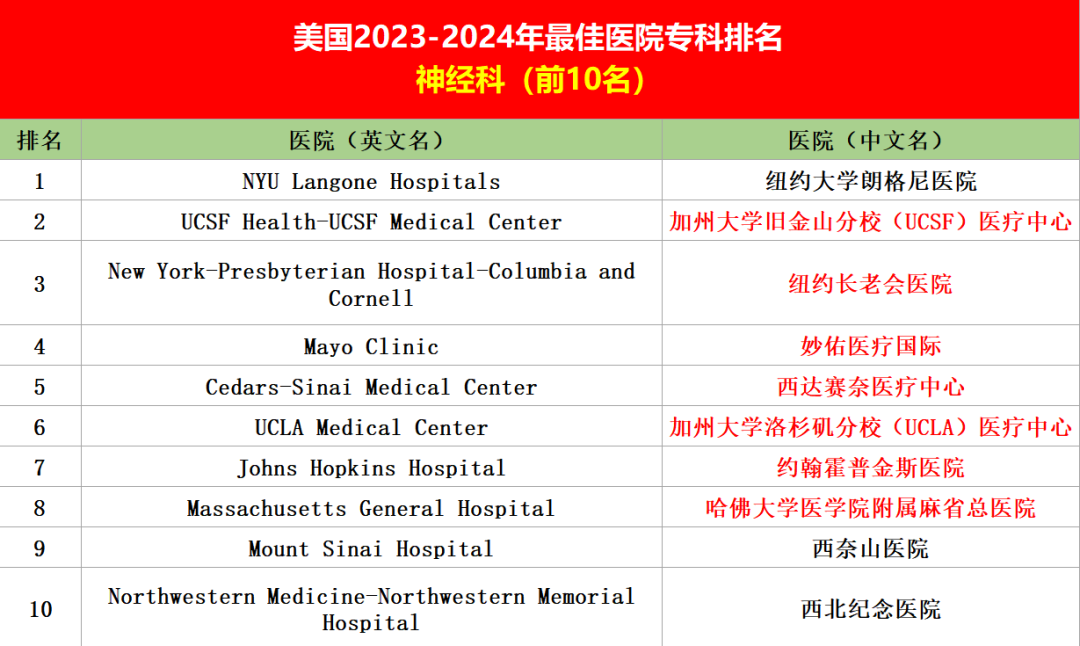 美国2023-2024年最佳医院专科排名
神经科（前10名）

| 排名 | 医院（英文名） | 医院（中文名） |
|---|---|---|
| 1 | NYU Langone Hospitals | 纽约大学朗格尼医院 |
| 2 | UCSF Health-UCSF Medical Center | 加州大学旧金山分校（UCSF）医疗中心 |
| 3 | New York-Presbyterian Hospital-Columbia and Cornell | 纽约长老会医院 |
| 4 | Mayo Clinic | 妙佑医疗国际 |
| 5 | Cedars-Sinai Medical Center | 西达赛奈医疗中心 |
| 6 | UCLA Medical Center | 加州大学洛杉矶分校（UCLA）医疗中心 |
| 7 | Johns Hopkins Hospital | 约翰霍普金斯医院 |
| 8 | Massachusetts General Hospital | 哈佛大学医学院附属麻省总医院 |
| 9 | Mount Sinai Hospital | 西奈山医院 |
| 10 | Northwestern Medicine-Northwestern Memorial Hospital | 西北纪念医院 |